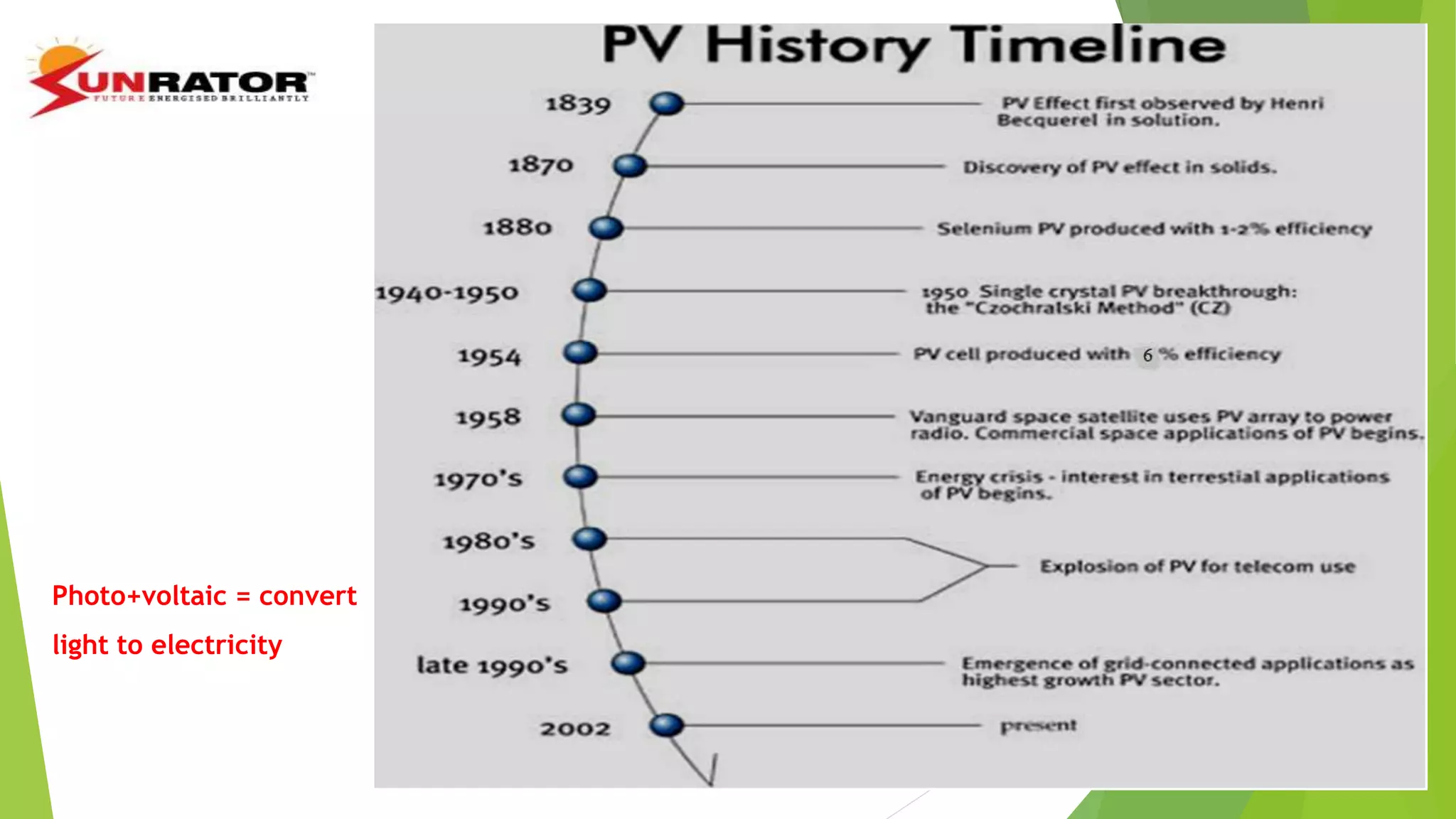 SUNRATOR™
FUTURE ENERGISED BRILLIANTLY

PV History Timeline

1839 PV Effect first observed by Henri Becquerel in solution.

1870 Discovery of PV effect in solids.

1880 Selenium PV produced with 1-2% efficiency

1940-1950 1950 Single crystal PV breakthrough: the "Czochralski Method" (CZ)

1954 PV cell produced with 6 % efficiency

1958 Vanguard space satellite uses PV array to power radio. Commercial space applications of PV begins.

1970's Energy crisis - interest in terrestial applications of PV begins.

1980's

1990's

Explosion of PV for telecom use

late 1990's Emergence of grid-connected applications as highest growth PV sector.

2002 present

Photo+voltaic = convert light to electricity